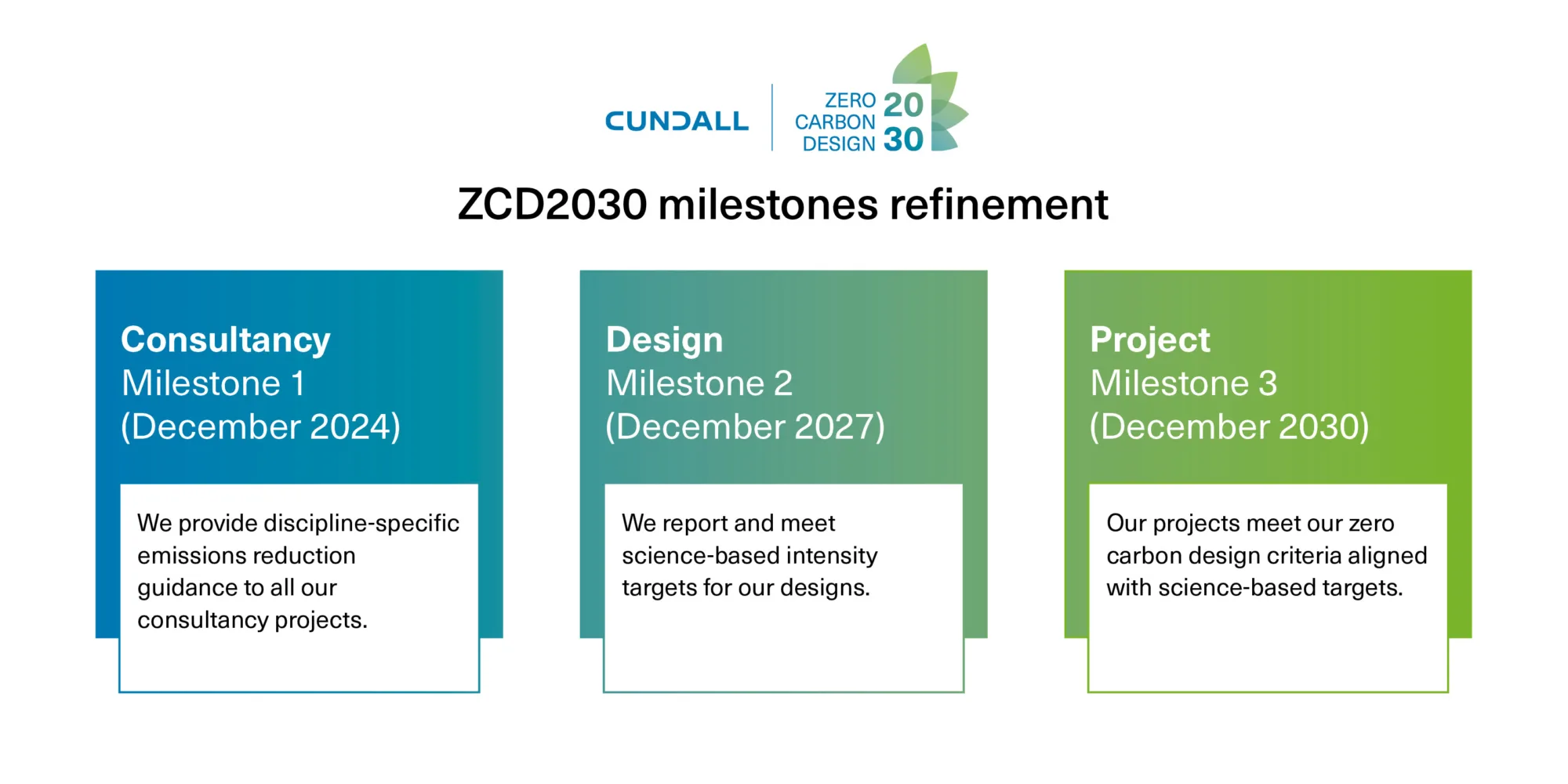 CUNDALL

ZERO CARBON DESIGN 20 30

ZCD2030 milestones refinement

Consultancy
Milestone 1
(December 2024)

We provide discipline-specific emissions reduction guidance to all our consultancy projects.

Design
Milestone 2
(December 2027)

We report and meet science-based intensity targets for our designs.

Project
Milestone 3
(December 2030)

Our projects meet our zero carbon design criteria aligned with science-based targets.